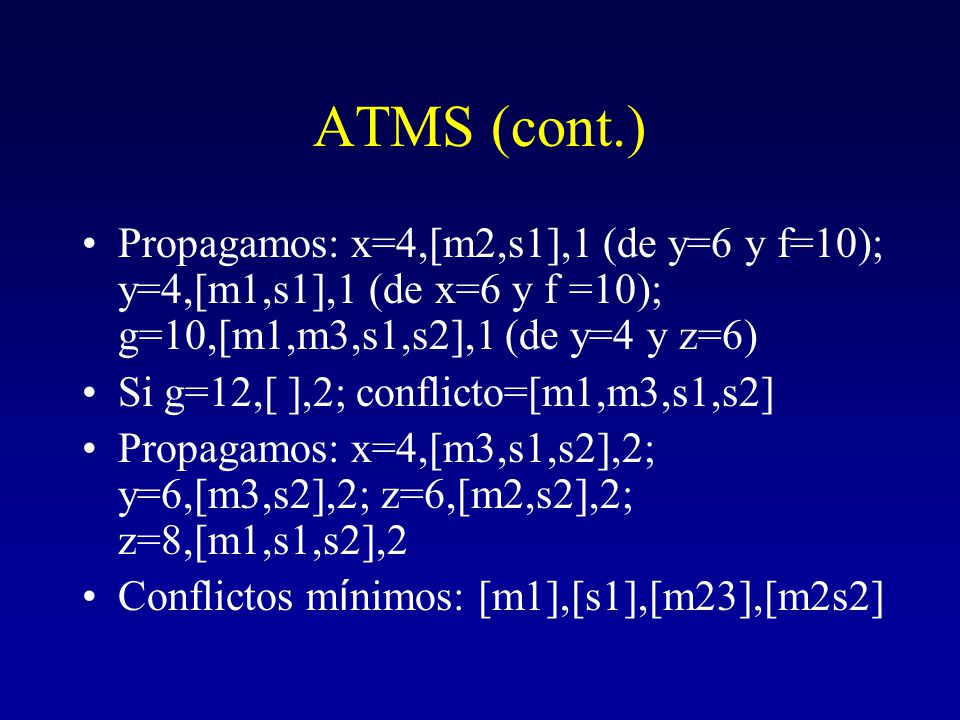 ATMS (cont.)

• Propagamos: x=4,[m2,s1],1 (de y=6 y f=10); y=4,[m1,s1],1 (de x=6 y f =10); g=10,[m1,m3,s1,s2],1 (de y=4 y z=6)

• Si g=12,[ ],2; conflicto=[m1,m3,s1,s2]

• Propagamos: x=4,[m3,s1,s2],2; y=6,[m3,s2],2; z=6,[m2,s2],2; z=8,[m1,s1,s2],2

• Conflictos mínimos: [m1],[s1],[m23],[m2s2]